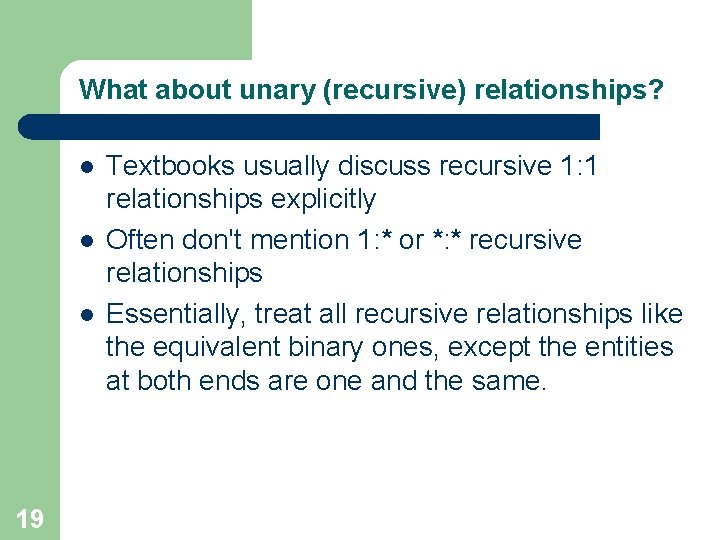 What about unary (recursive) relationships?

- Textbooks usually discuss recursive 1:1 relationships explicitly
- Often don't mention 1:* or *:* recursive relationships
- Essentially, treat all recursive relationships like the equivalent binary ones, except the entities at both ends are one and the same.

19